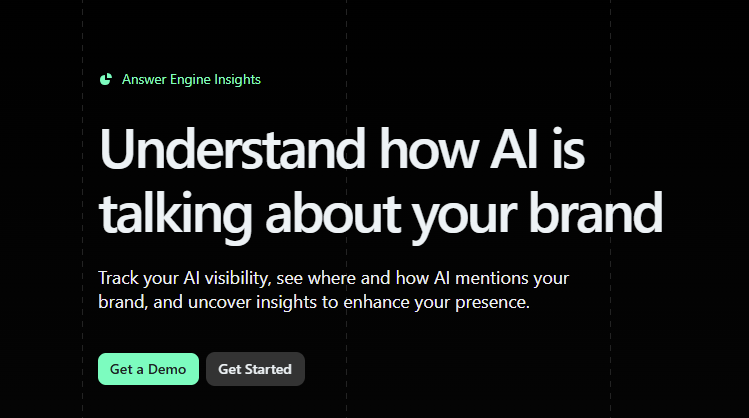 Answer Engine Insights

Understand how AI is talking about your brand

Track your AI visibility, see where and how AI mentions your brand, and uncover insights to enhance your presence.

Get a Demo

Get Started